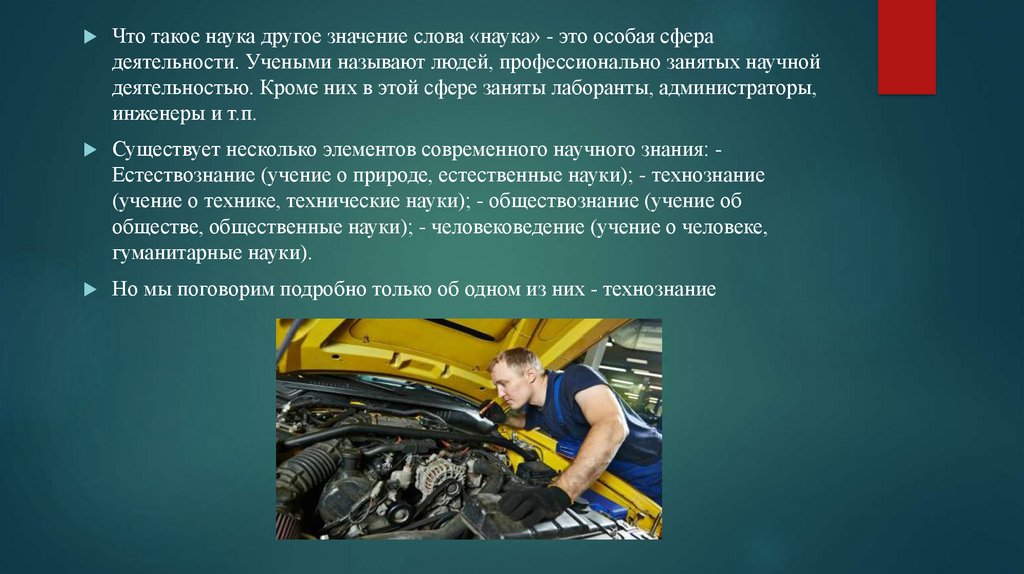 Что такое наука другое значение слова «наука» - это особая сфера деятельности. Учеными называют людей, профессионально занятых научной деятельностью. Кроме них в этой сфере заняты лаборанты, администраторы, инженеры и т.п.

Существует несколько элементов современного научного знания: - Естествознание (учение о природе, естественные науки); - технознание (учение о технике, технические науки); - обществознание (учение об обществе, общественные науки); - человековедение (учение о человеке, гуманитарные науки).

Но мы поговорим подробно только об одном из них - технознание